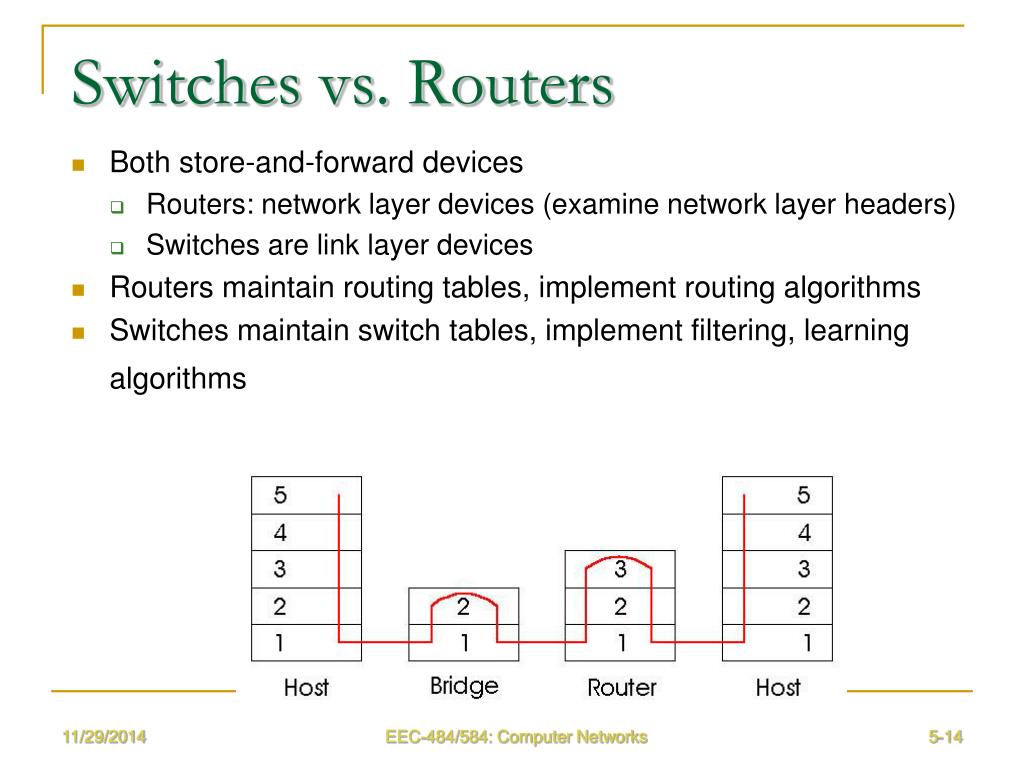 Switches vs. Routers

Both store-and-forward devices
Routers: network layer devices (examine network layer headers)
Switches are link layer devices
Routers maintain routing tables, implement routing algorithms
Switches maintain switch tables, implement filtering, learning algorithms

5
4
3
2
1
Host

2
1
Bridge

3
2
1
Router

5
4
3
2
1
Host

11/29/2014
EEC-484/584: Computer Networks
5-14